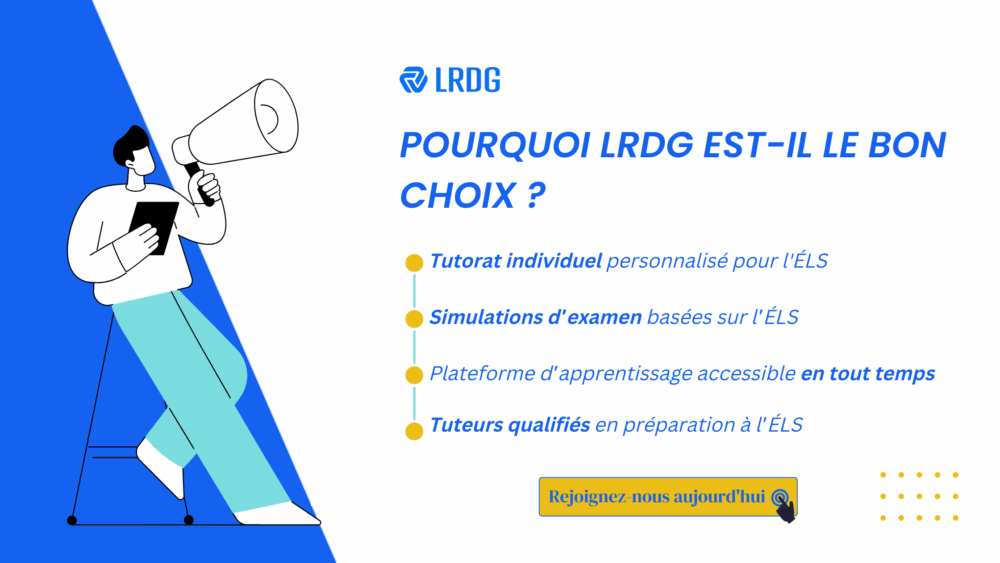 LRDG

POURQUOI LRDG EST-IL LE BON CHOIX ?

Tutorat individuel personnalisé pour l'ÉLS

Simulations d'examen basées sur l'ÉLS

Plateforme d'apprentissage accessible en tout temps

Tuteurs qualifiés en préparation à l'ÉLS

Rejoignez-nous aujourd'hui